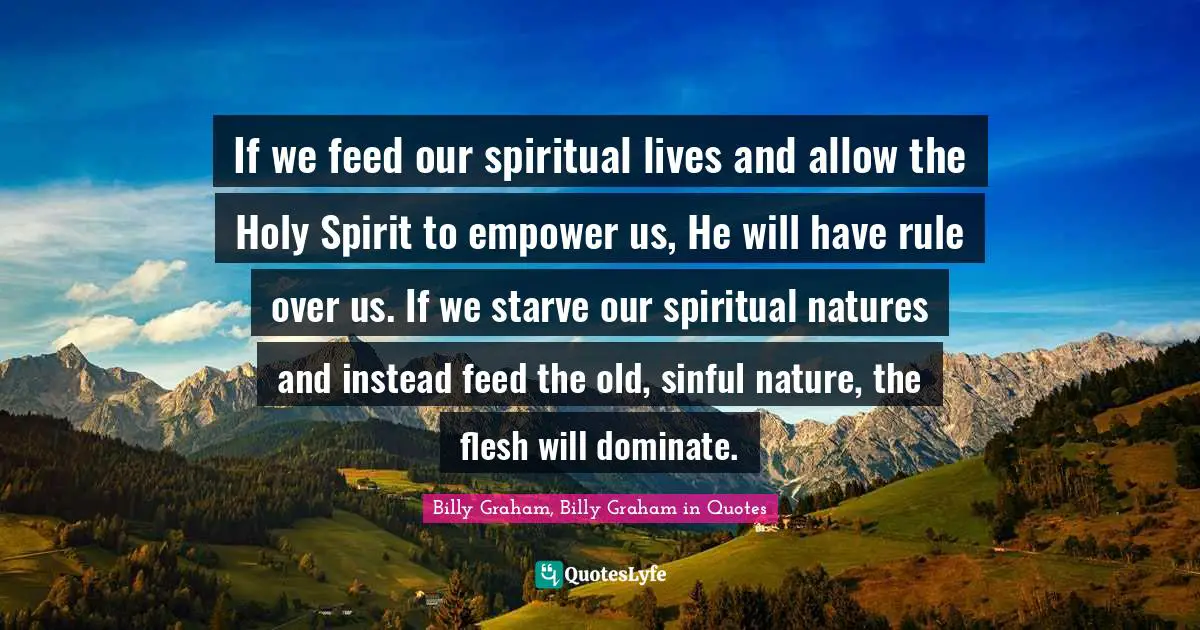 If we feed our spiritual lives and allow the Holy Spirit to empower us, He will have rule over us. If we starve our spiritual natures and instead feed the old, sinful nature, the flesh will dominate.

Billy Graham, Billy Graham in Quotes

QuotesLyfe